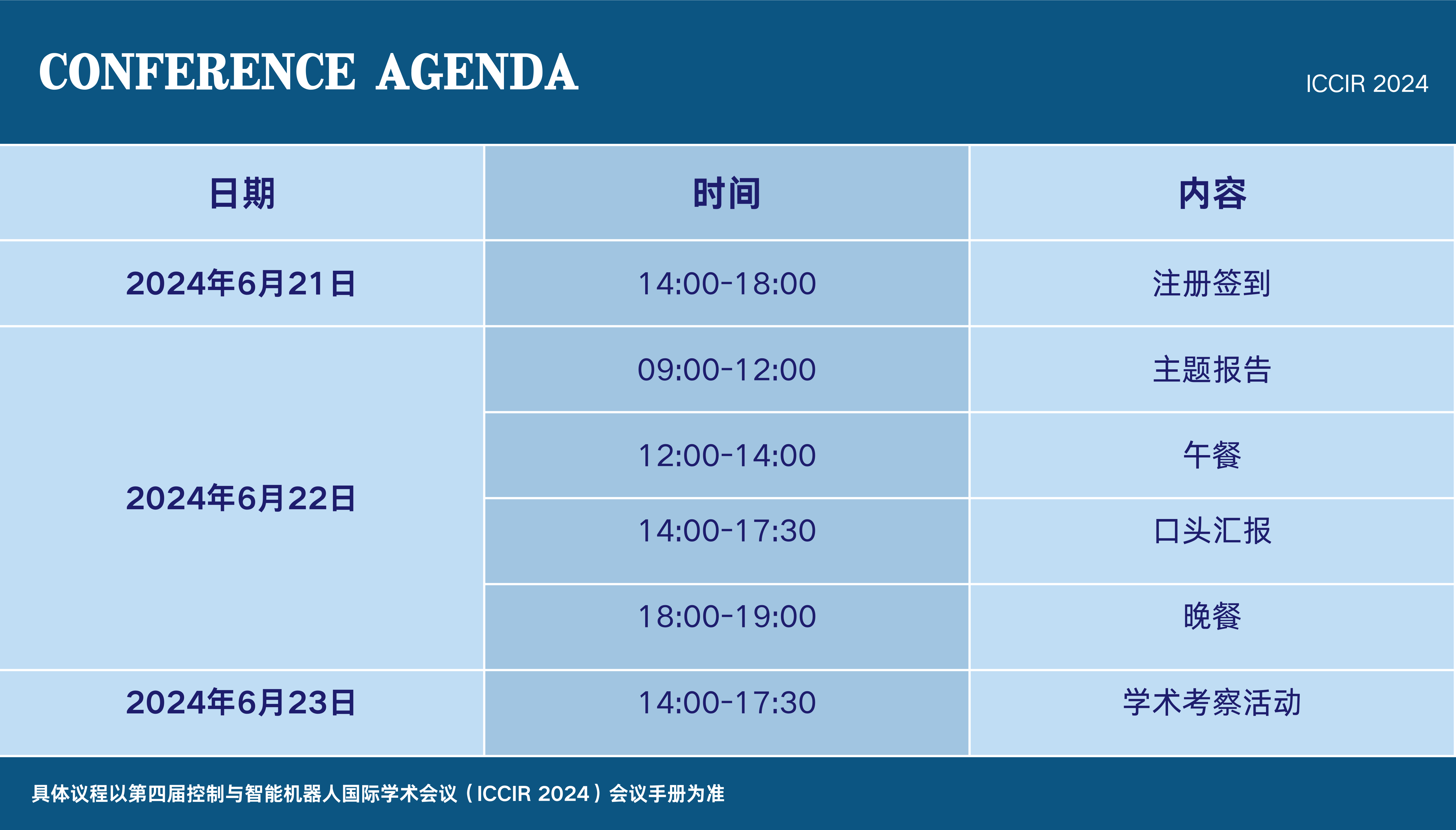 CONFERENCE AGENDA

ICCIR 2024

| 日期 | 时间 | 内容 |
|---|---|---|
| 2024年6月21日 | 14:00-18:00 | 注册签到 |
| 2024年6月22日 | 09:00-12:00 | 主题报告 |
| | 12:00-14:00 | 午餐 |
| | 14:00-17:30 | 口头汇报 |
| | 18:00-19:00 | 晚餐 |
| 2024年6月23日 | 14:00-17:30 | 学术考察活动 |

具体议程以第四届控制与智能机器人国际学术会议（ICCIR 2024）会议手册为准